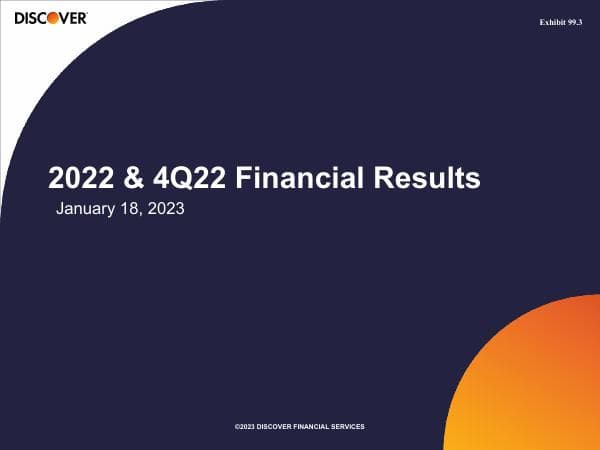 DISCOVER

Exhibit 99.3

2022 & 4Q22 Financial Results

January 18, 2023

©2023 DISCOVER FINANCIAL SERVICES